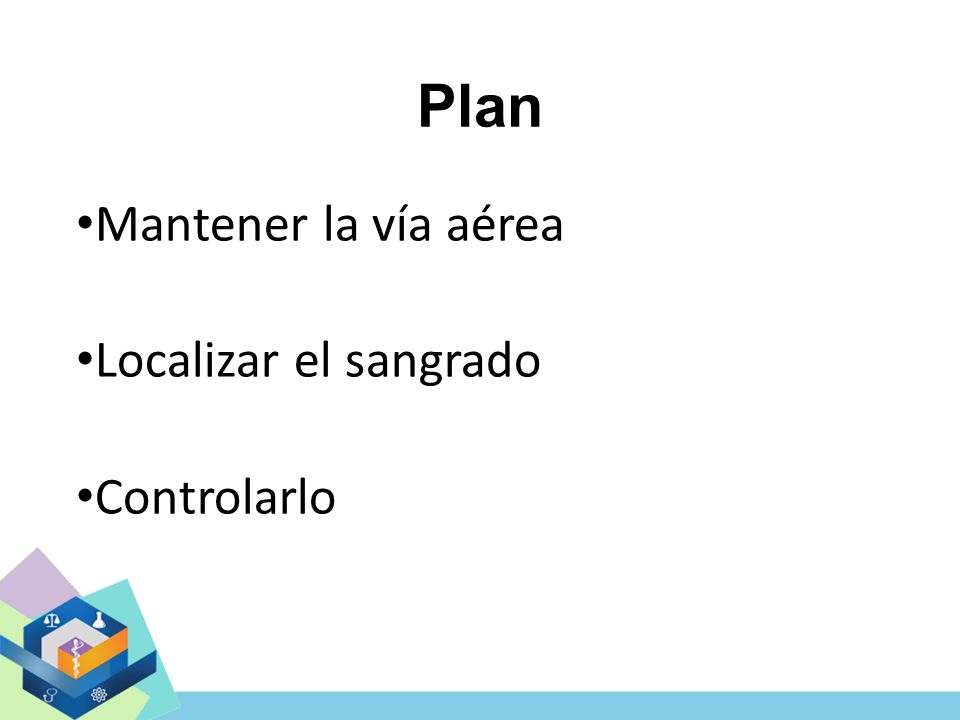 Plan

•Mantener la vía aérea

•Localizar el sangrado

•Controlarlo